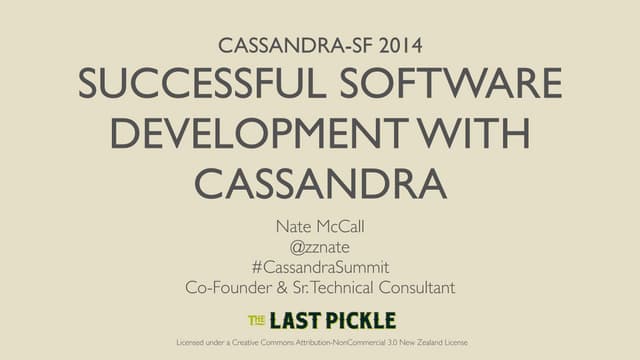 CASSANDRA-SF 2014

SUCCESSFUL SOFTWARE DEVELOPMENT WITH CASSANDRA

Nate McCall
@zznate
#CassandraSummit
Co-Founder & Sr. Technical Consultant

THE LAST PICKLE

Licensed under a Creative Commons Attribution-NonCommercial 3.0 New Zealand License